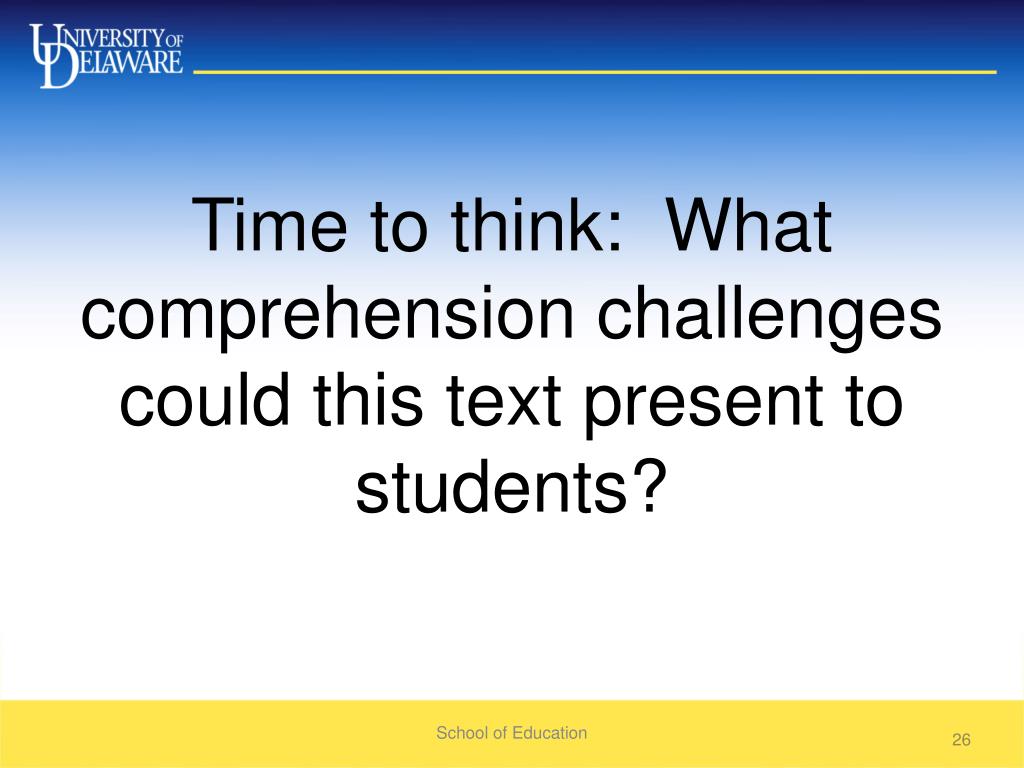 UNIVERSITY OF DELAWARE

Time to think: What comprehension challenges could this text present to students?

School of Education

26